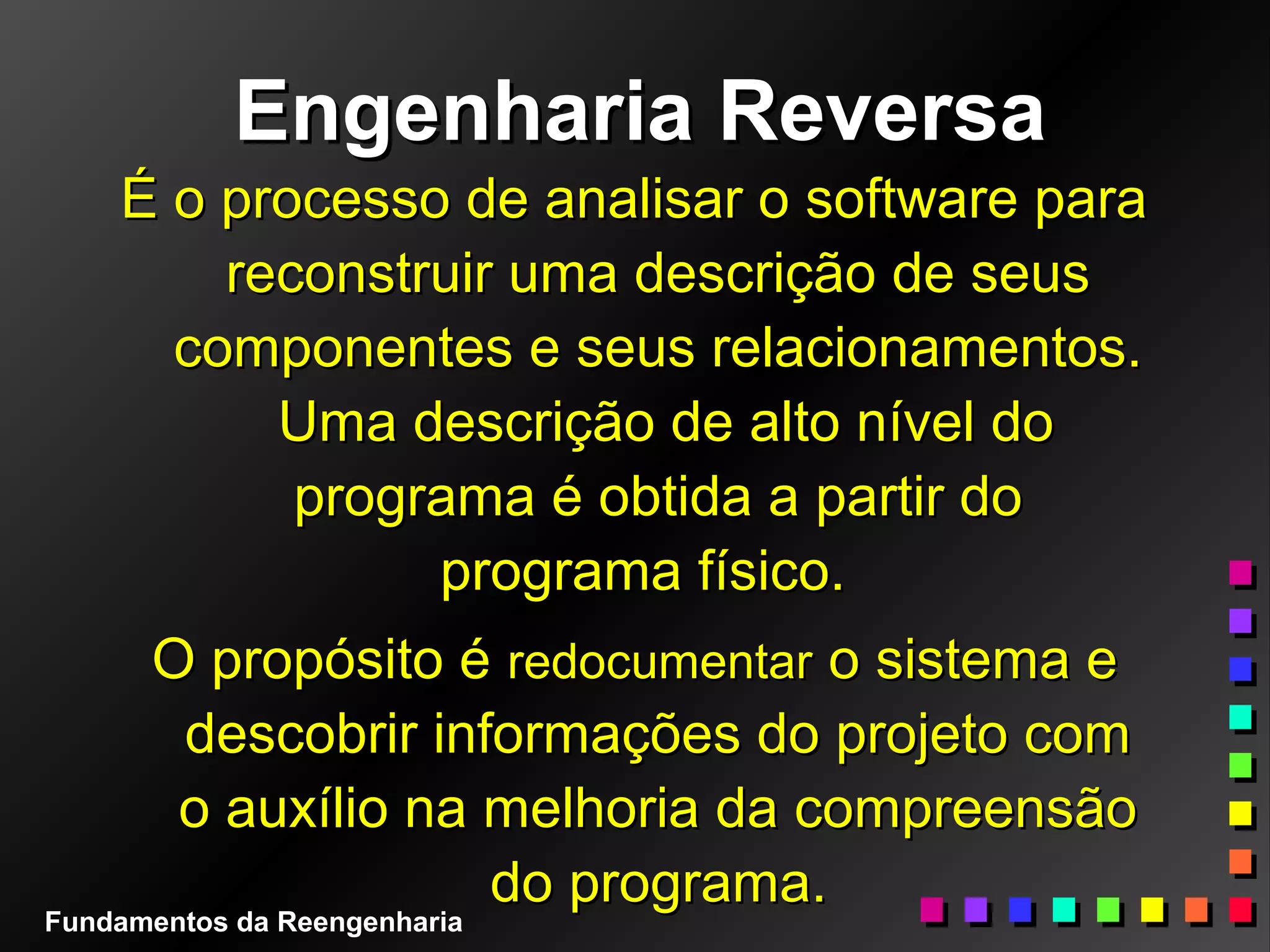 Engenharia Reversa

É o processo de analisar o software para reconstruir uma descrição de seus componentes e seus relacionamentos. Uma descrição de alto nível do programa é obtida a partir do programa físico.

O propósito é redocumentar o sistema e descobrir informações do projeto com o auxílio na melhoria da compreensão do programa.

Fundamentos da Reengenharia